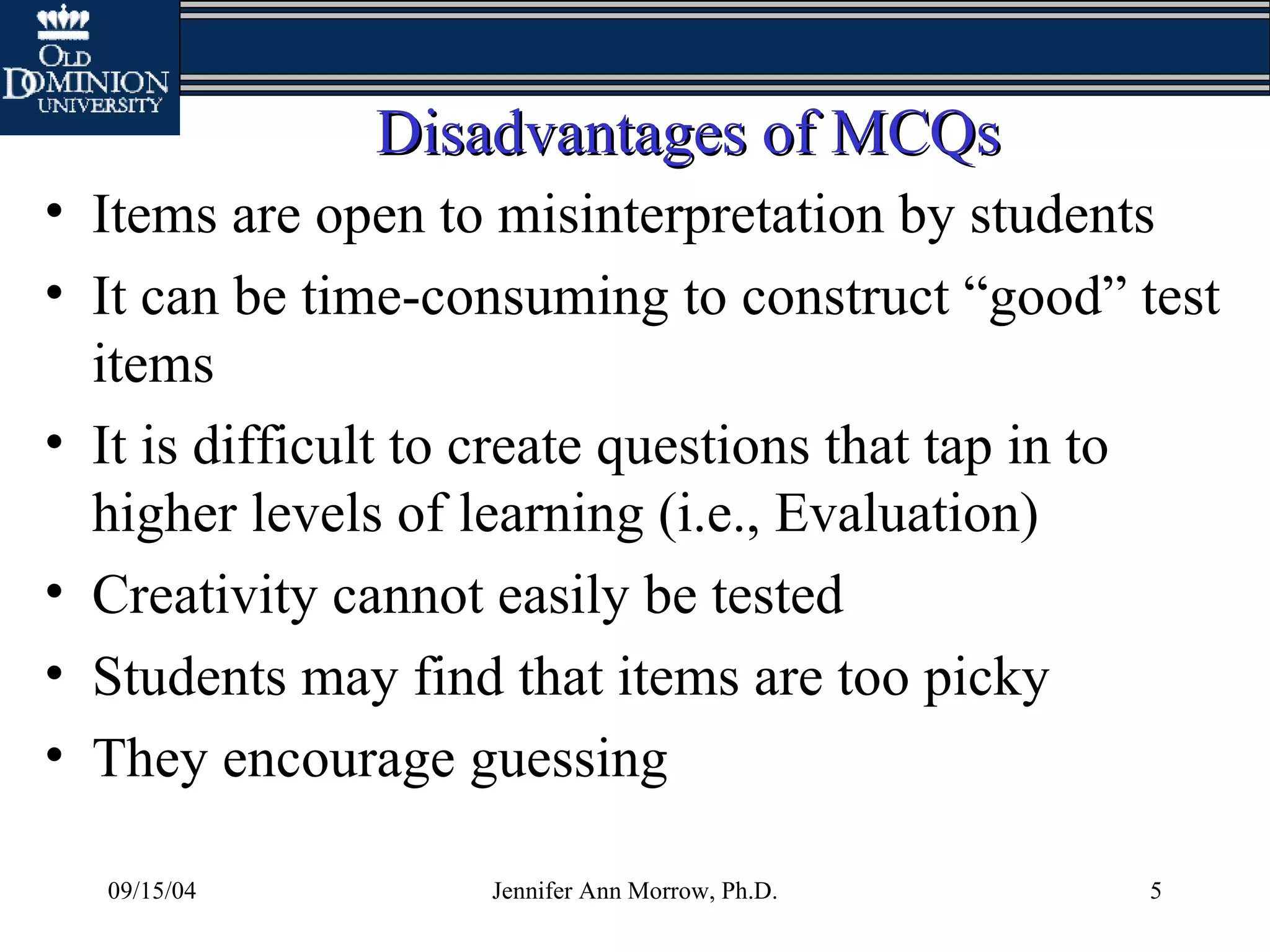 OLD DOMINION UNIVERSITY

Disadvantages of MCQs

• Items are open to misinterpretation by students
• It can be time-consuming to construct “good” test items
• It is difficult to create questions that tap in to higher levels of learning (i.e., Evaluation)
• Creativity cannot easily be tested
• Students may find that items are too picky
• They encourage guessing

09/15/04 Jennifer Ann Morrow, Ph.D. 5